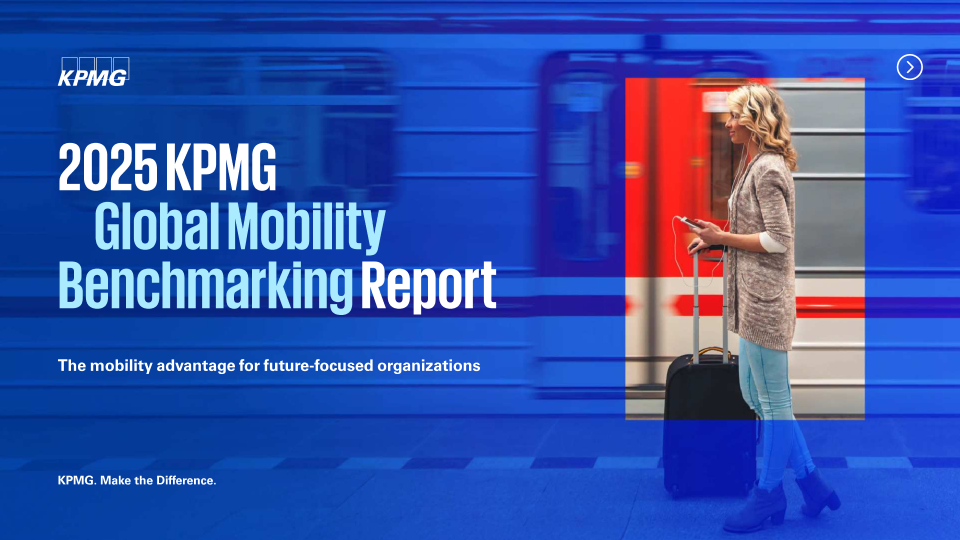 KPMG

2025 KPMG Global Mobility Benchmarking Report

The mobility advantage for future-focused organizations

KPMG. Make the Difference.